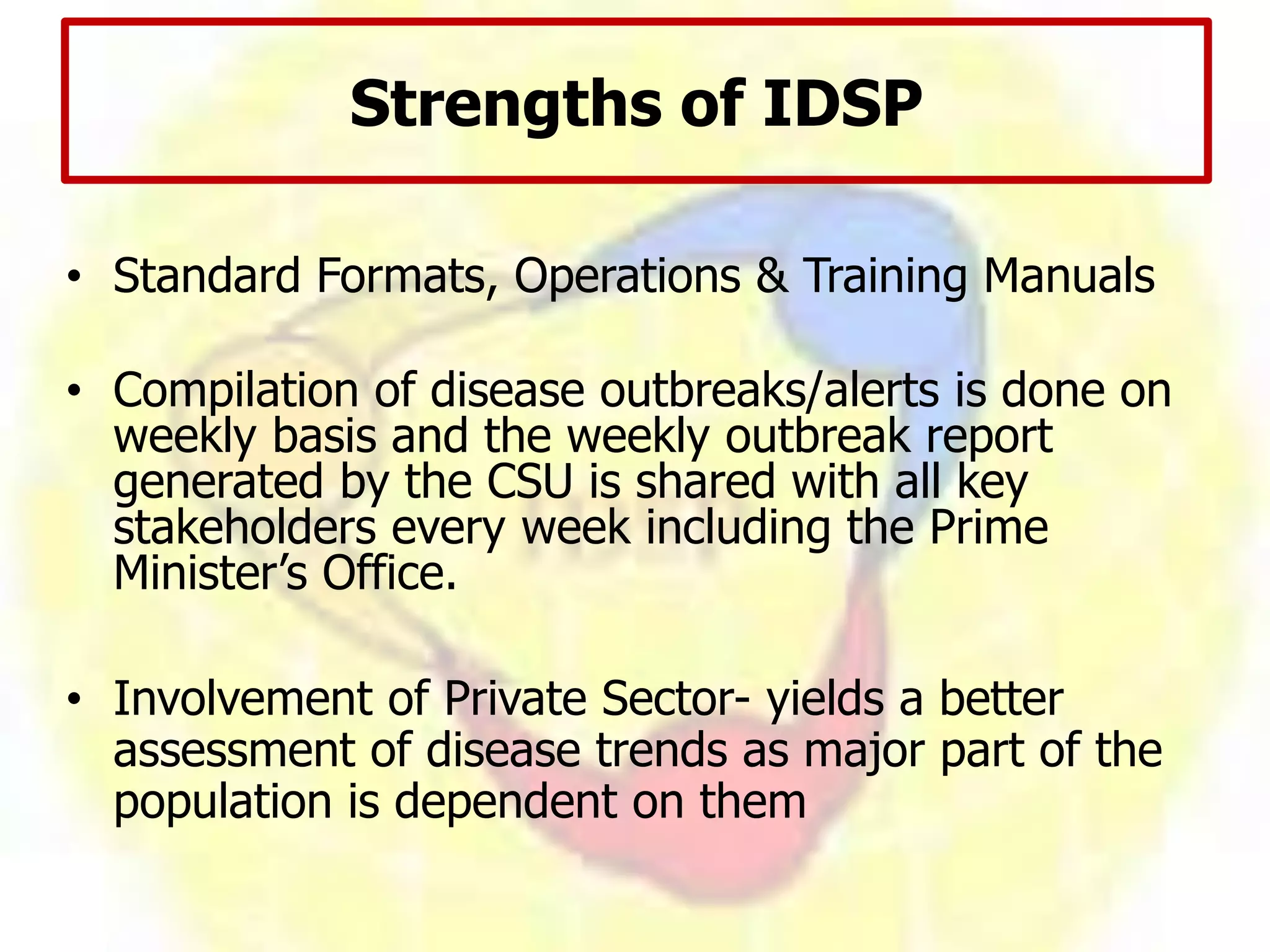 Strengths of IDSP

• Standard Formats, Operations & Training Manuals

• Compilation of disease outbreaks/alerts is done on weekly basis and the weekly outbreak report generated by the CSU is shared with all key stakeholders every week including the Prime Minister’s Office.

• Involvement of Private Sector- yields a better assessment of disease trends as major part of the population is dependent on them